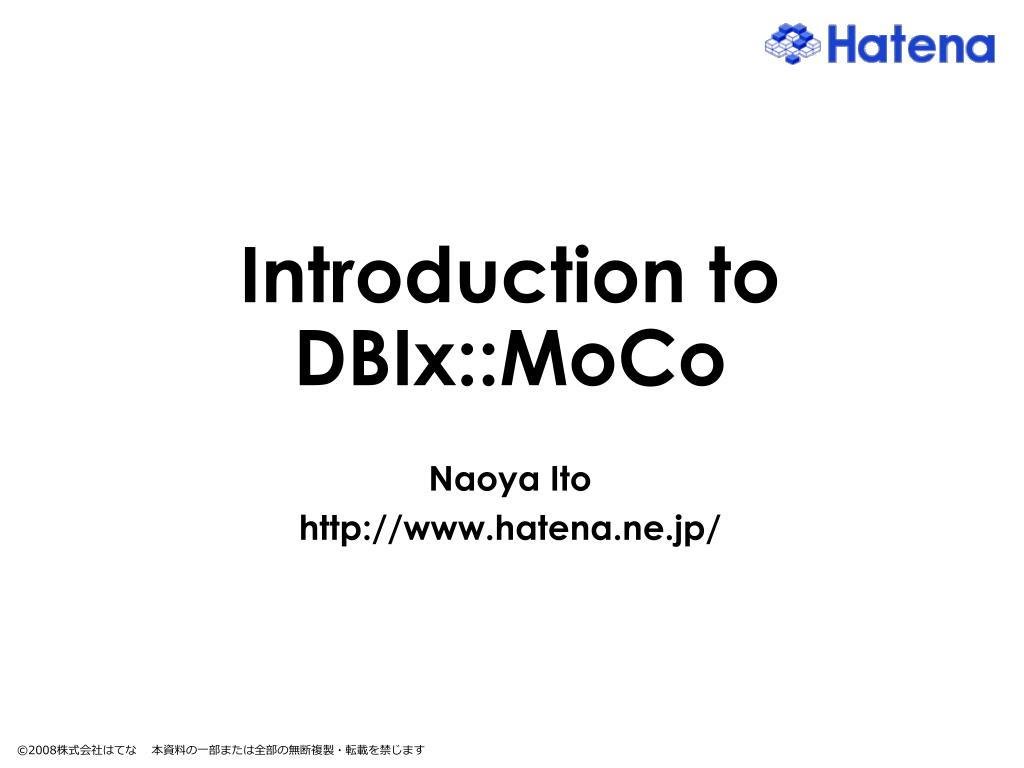 Hatena

Introduction to DBIx::MoCo

Naoya Ito
http://www.hatena.ne.jp/

©2008株式会社はてな 本資料の一部または全部の無断複製・転載を禁じます